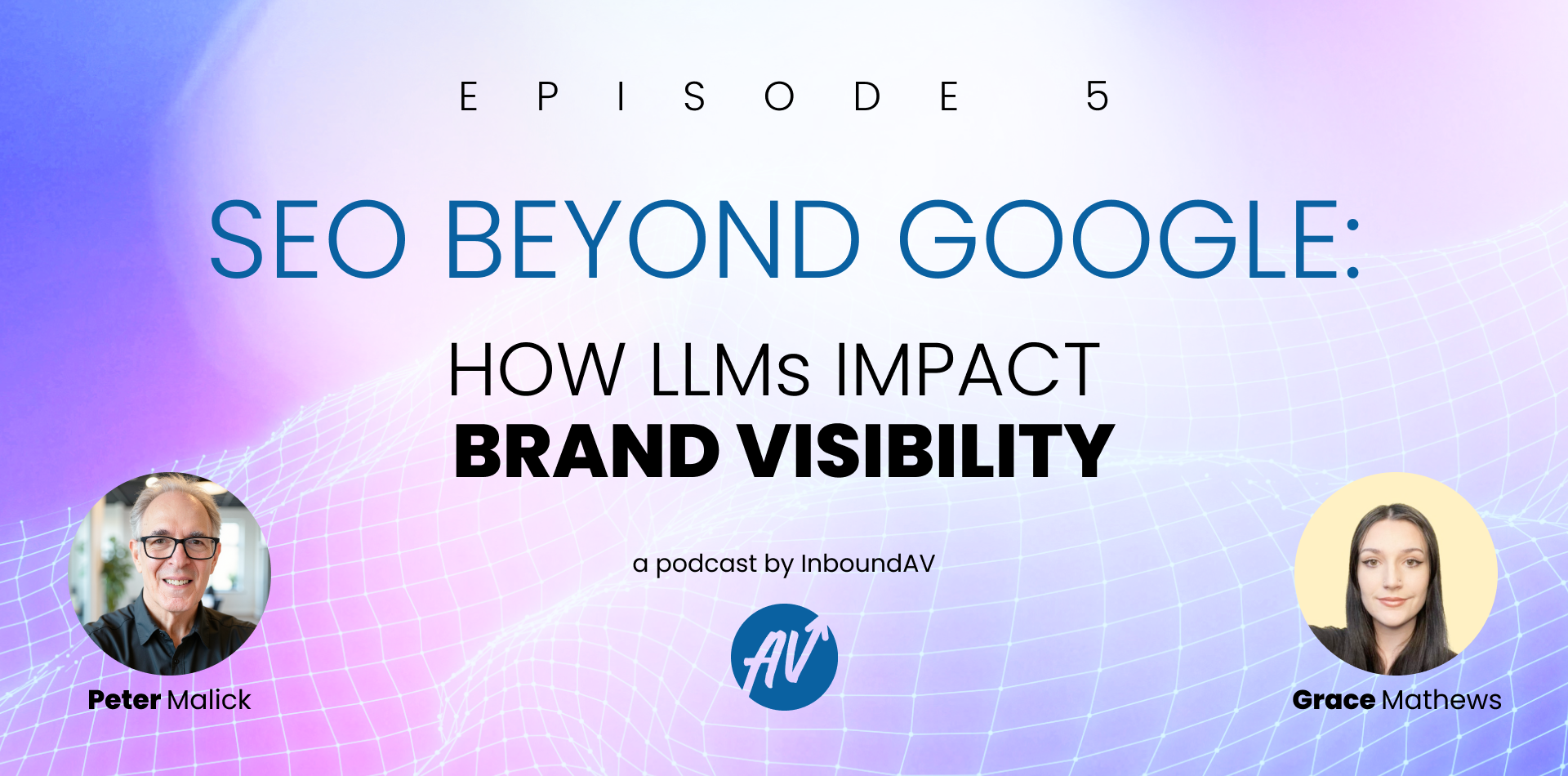 EPISODE 5

SEO BEYOND GOOGLE:

HOW LLMs IMPACT
BRAND VISIBILITY

a podcast by InboundAV

AV

Peter Malick

Grace Mathews